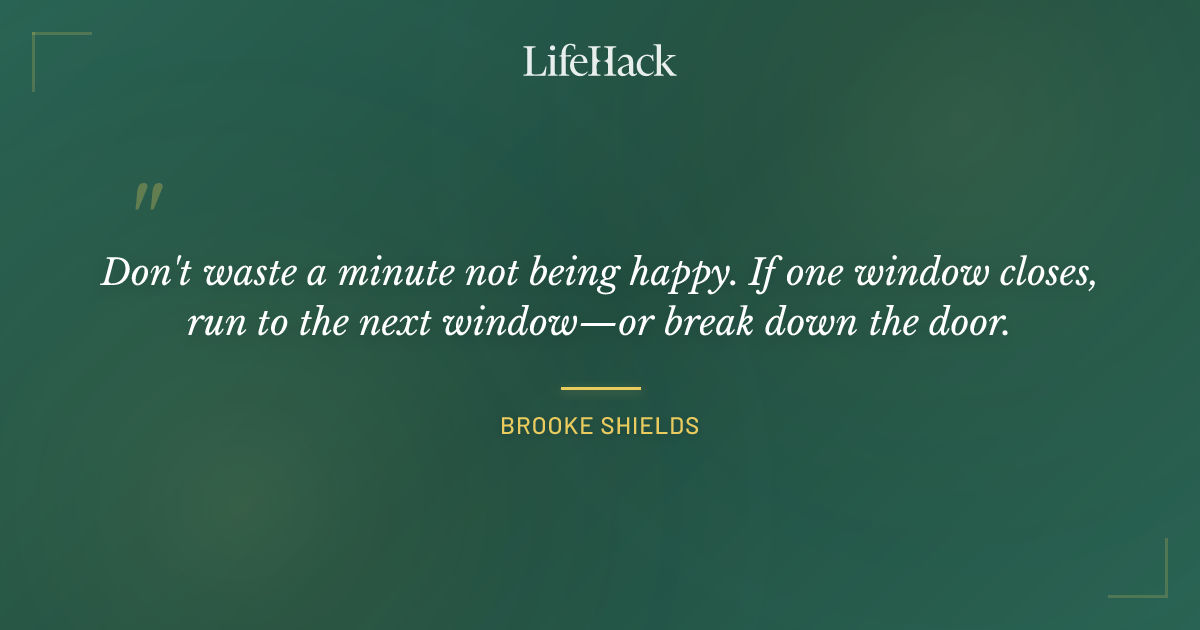 LifeHack

"

Don't waste a minute not being happy. If one window closes, run to the next window—or break down the door.

BROOKE SHIELDS